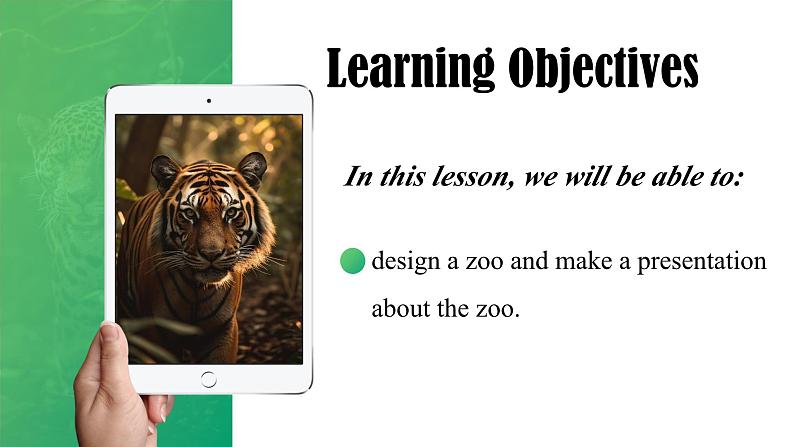 Learning Objectives

In this lesson, we will be able to:

design a zoo and make a presentation about the zoo.